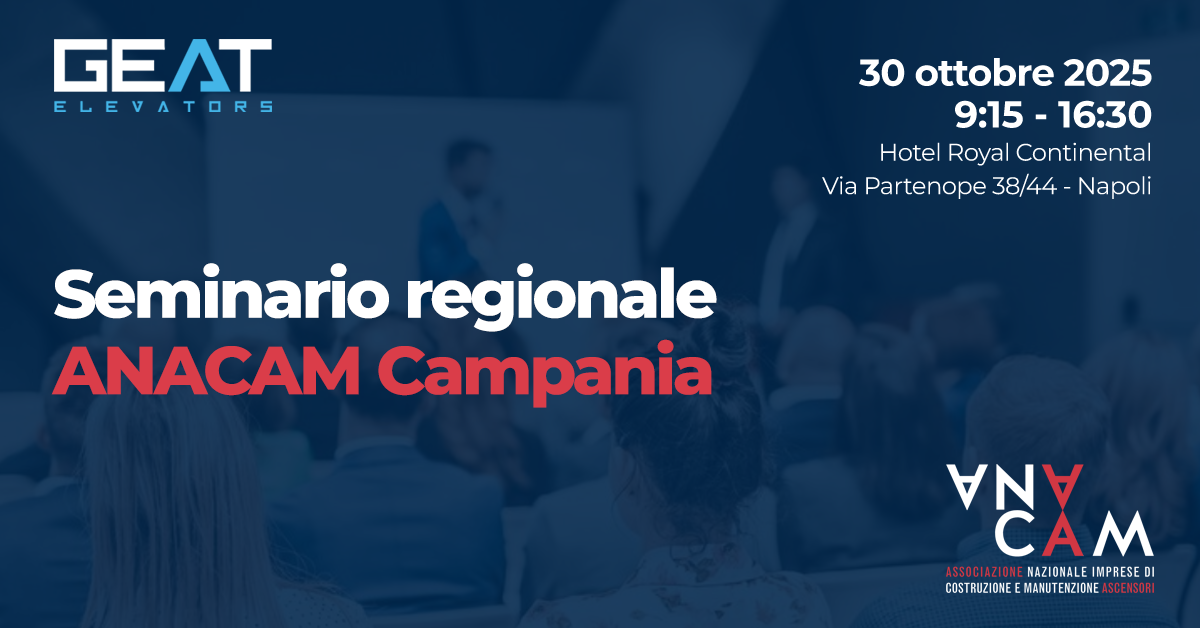 GEAT
ELEVATORS

30 ottobre 2025
9:15 - 16:30
Hotel Royal Continental
Via Partenope 38/44 - Napoli

Seminario regionale
ANACAM Campania

ANA
CAM
ASSOCIAZIONE NAZIONALE IMPRESE DI COSTRUZIONE E MANUTENZIONE ASCENSORI